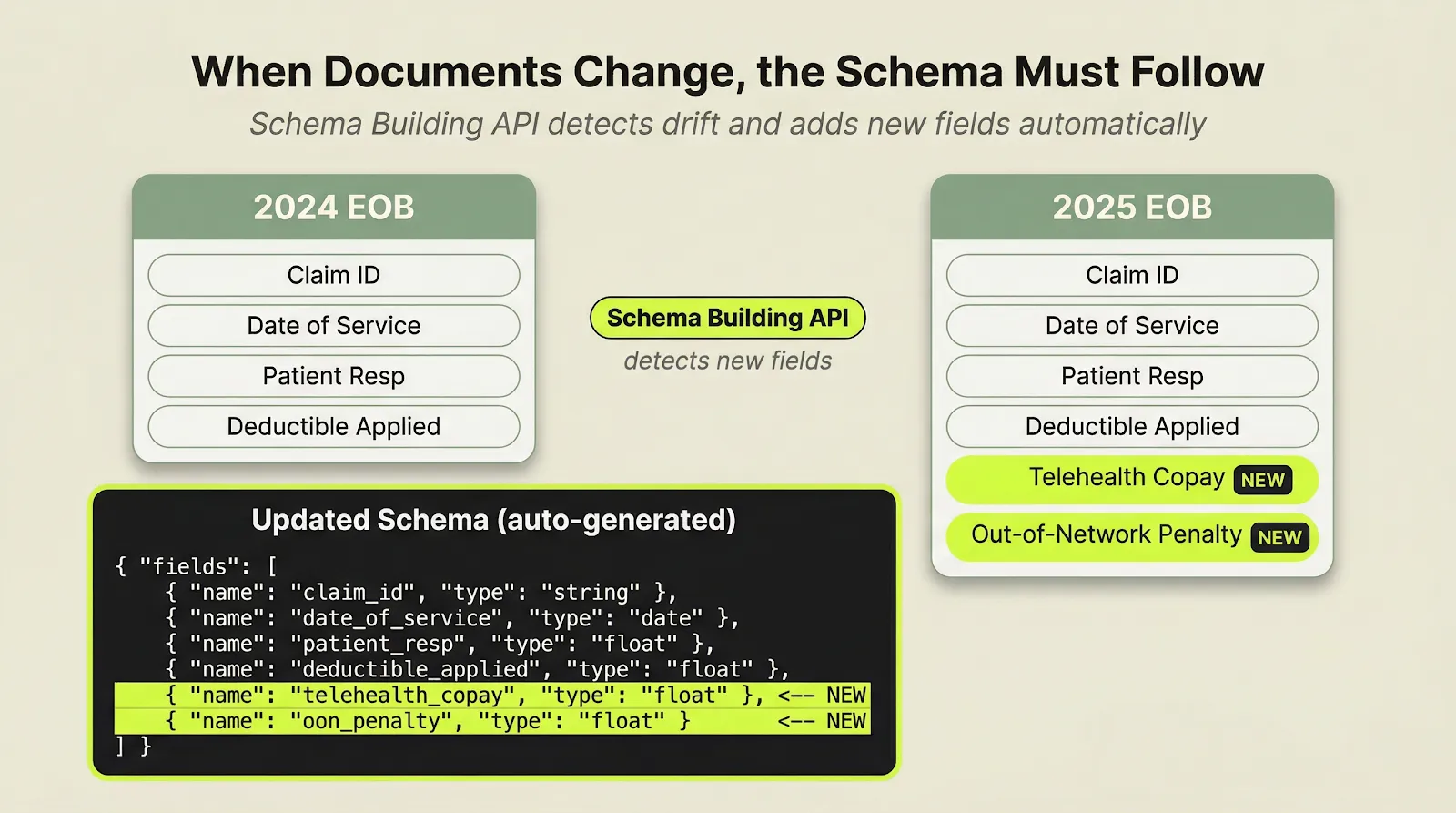 When Documents Change, the Schema Must Follow

Schema Building API detects drift and adds new fields automatically

2024 EOB

Claim ID

Date of Service

Patient Resp

Deductible Applied

Schema Building API

detects new fields

2025 EOB

Claim ID

Date of Service

Patient Resp

Deductible Applied

Telehealth Copay NEW

Out-of-Network Penalty NEW

Updated Schema (auto-generated)

{ "fields": [
{ "name": "claim_id", "type": "string" },
{ "name": "date_of_service", "type": "date" },
{ "name": "patient_resp", "type": "float" },
{ "name": "deductible_applied", "type": "float" },
{ "name": "telehealth_copay", "type": "float" }, <-- NEW
{ "name": "oon_penalty", "type": "float" } <-- NEW
] }